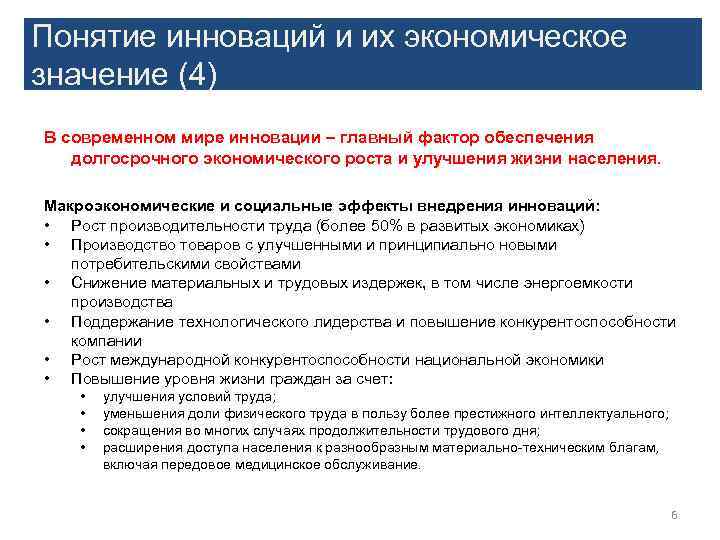 Понятие инноваций и их экономическое значение (4)

В современном мире инновации – главный фактор обеспечения долгосрочного экономического роста и улучшения жизни населения.

Макроэкономические и социальные эффекты внедрения инноваций:
• Рост производительности труда (более 50% в развитых экономиках)
• Производство товаров с улучшенными и принципиально новыми потребительскими свойствами
• Снижение материальных и трудовых издержек, в том числе энергоемкости производства
• Поддержание технологического лидерства и повышение конкурентоспособности компании
• Рост международной конкурентоспособности национальной экономики
• Повышение уровня жизни граждан за счет:
  • улучшения условий труда;
  • уменьшения доли физического труда в пользу более престижного интеллектуального;
  • сокращения во многих случаях продолжительности трудового дня;
  • расширения доступа населения к разнообразным материально-техническим благам, включая передовое медицинское обслуживание.

6